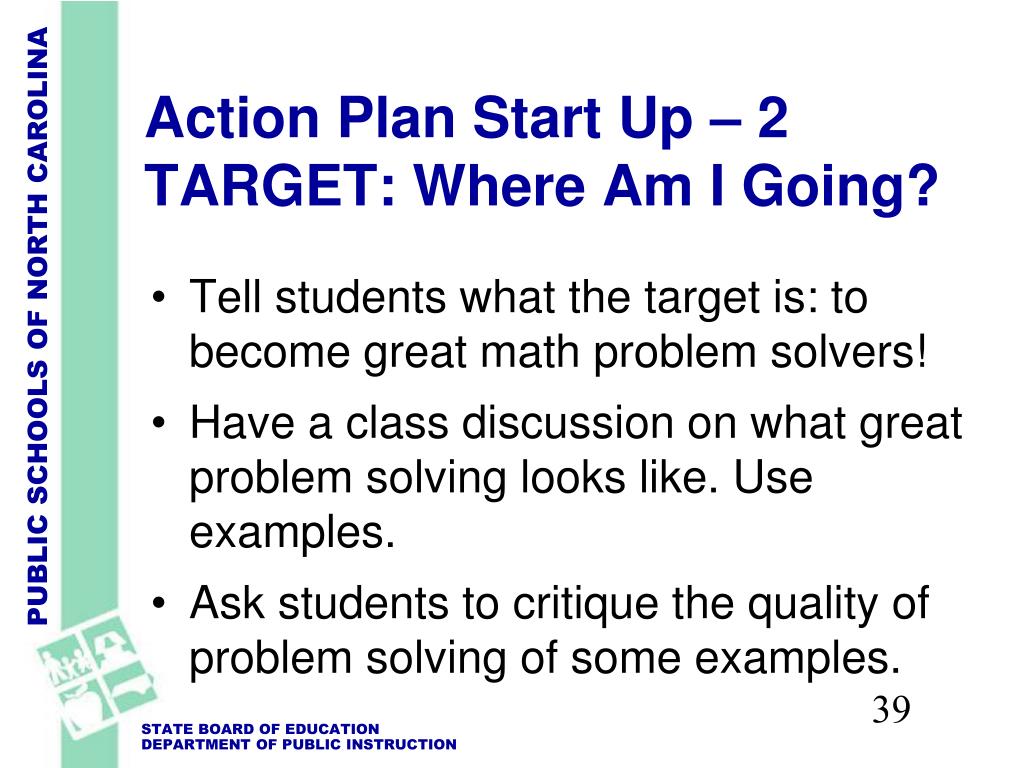 PUBLIC SCHOOLS OF NORTH CAROLINA

Action Plan Start Up – 2
TARGET: Where Am I Going?

• Tell students what the target is: to become great math problem solvers!
• Have a class discussion on what great problem solving looks like. Use examples.
• Ask students to critique the quality of problem solving of some examples.

39

STATE BOARD OF EDUCATION
DEPARTMENT OF PUBLIC INSTRUCTION